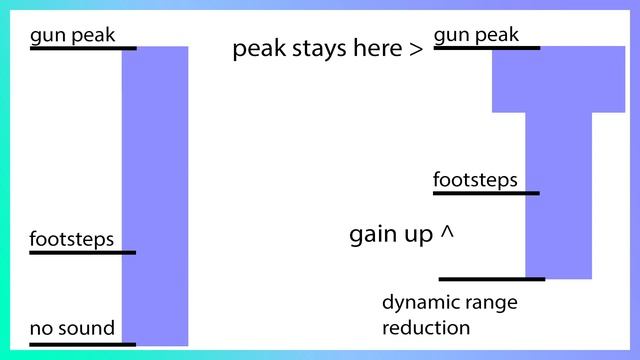 gun peak

footsteps

no sound

peak stays here >

gun peak

footsteps

gain up ^

dynamic range reduction